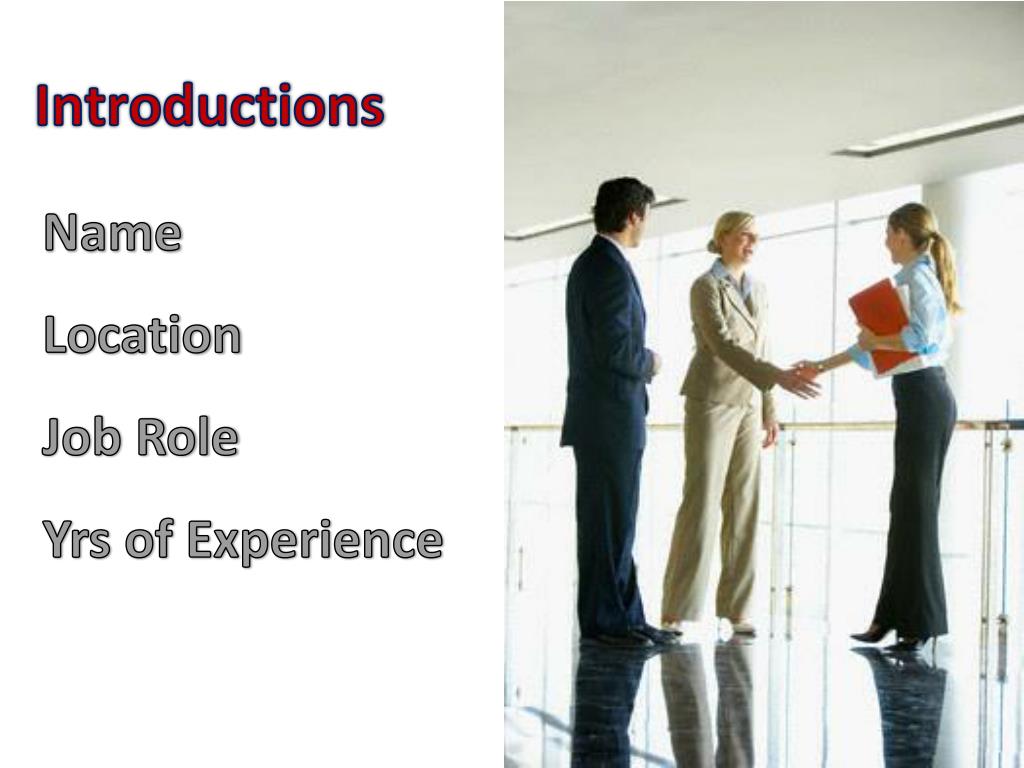 Introductions

Name

Location

Job Role

Yrs of Experience